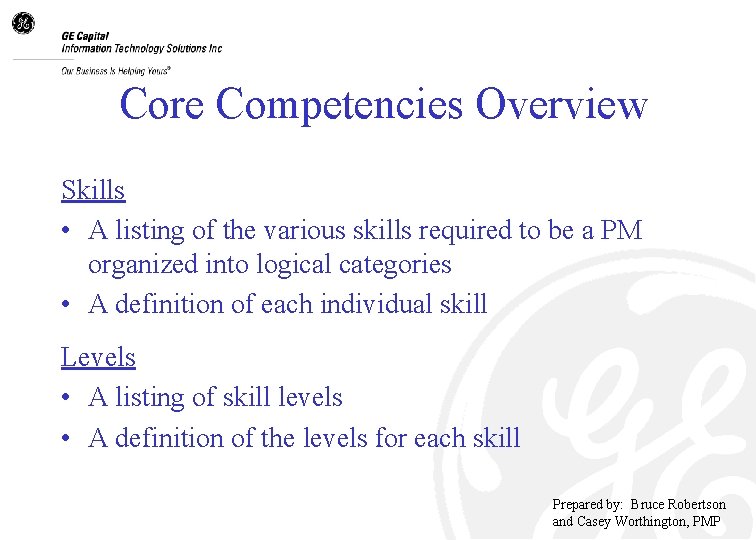 GE Capital
Information Technology Solutions Inc

Our Business Is Helping Yours®

Core Competencies Overview

Skills
• A listing of the various skills required to be a PM organized into logical categories
• A definition of each individual skill

Levels
• A listing of skill levels
• A definition of the levels for each skill

Prepared by: Bruce Robertson and Casey Worthington, PMP